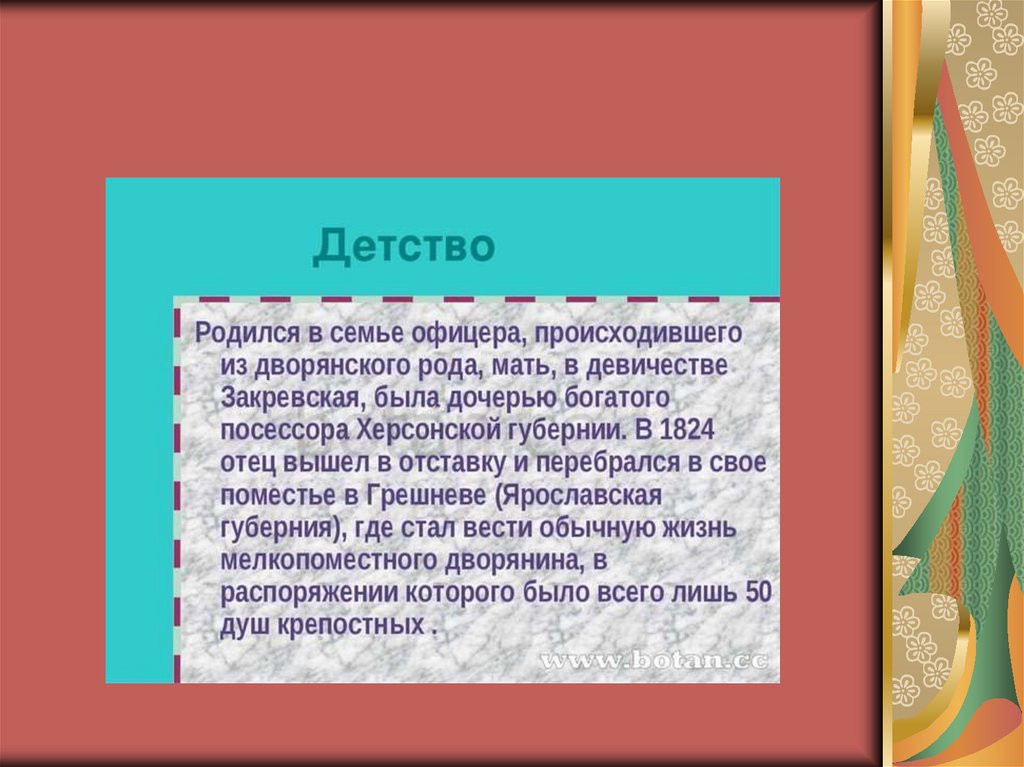 Детство

Родился в семье офицера, происходившего из дворянского рода, мать, в девичестве Закревская, была дочерью богатого посессора Херсонской губернии. В 1824 отец вышел в отставку и перебрался в свое поместье в Грешневе (Ярославская губерния), где стал вести обычную жизнь мелкопоместного дворянина, в распоряжении которого было всего лишь 50 душ крепостных .

www.botan.cc